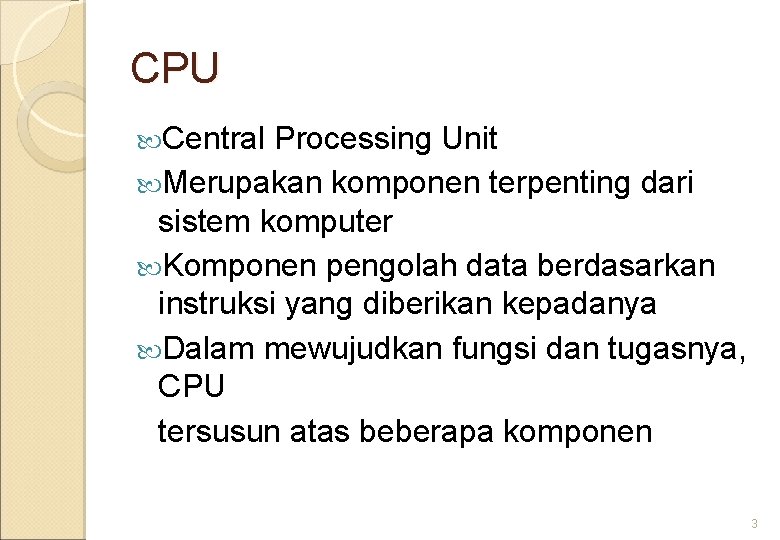 CPU

Central Processing Unit

Merupakan komponen terpenting dari sistem komputer

Komponen pengolah data berdasarkan instruksi yang diberikan kepadanya

Dalam mewujudkan fungsi dan tugasnya, CPU

tersusun atas beberapa komponen

3